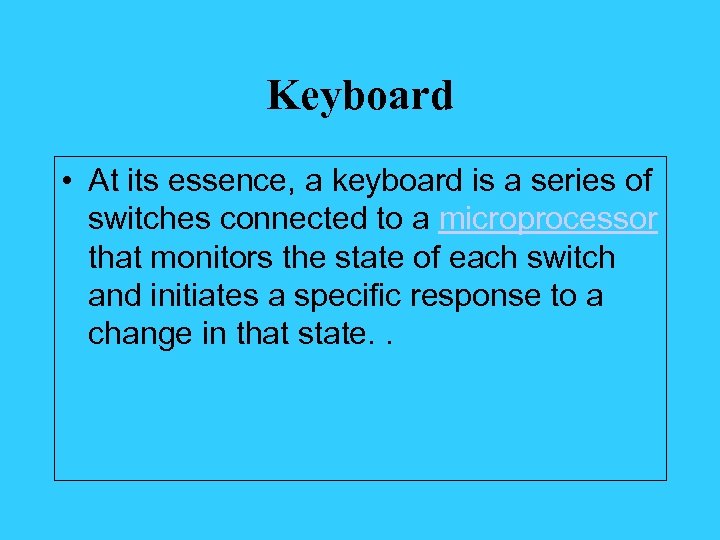 Keyboard

• At its essence, a keyboard is a series of switches connected to a microprocessor that monitors the state of each switch and initiates a specific response to a change in that state. .